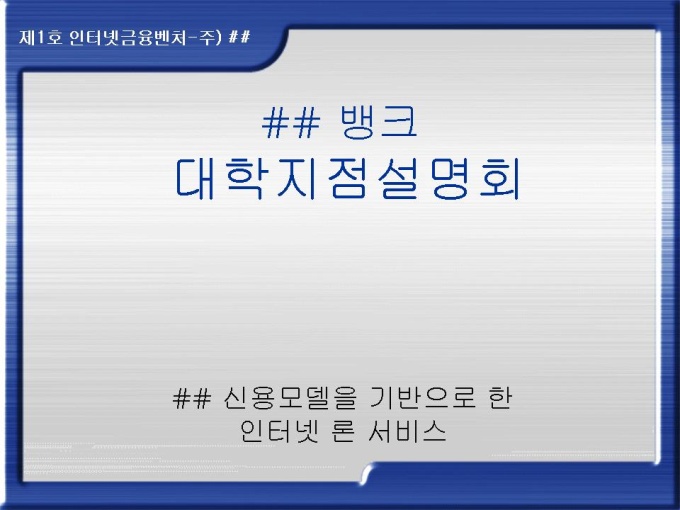 제1호 인터넷금융벤처-주) ##

## 뱅크
대학지점설명회

## 신용모델을 기반으로 한
인터넷 론 서비스